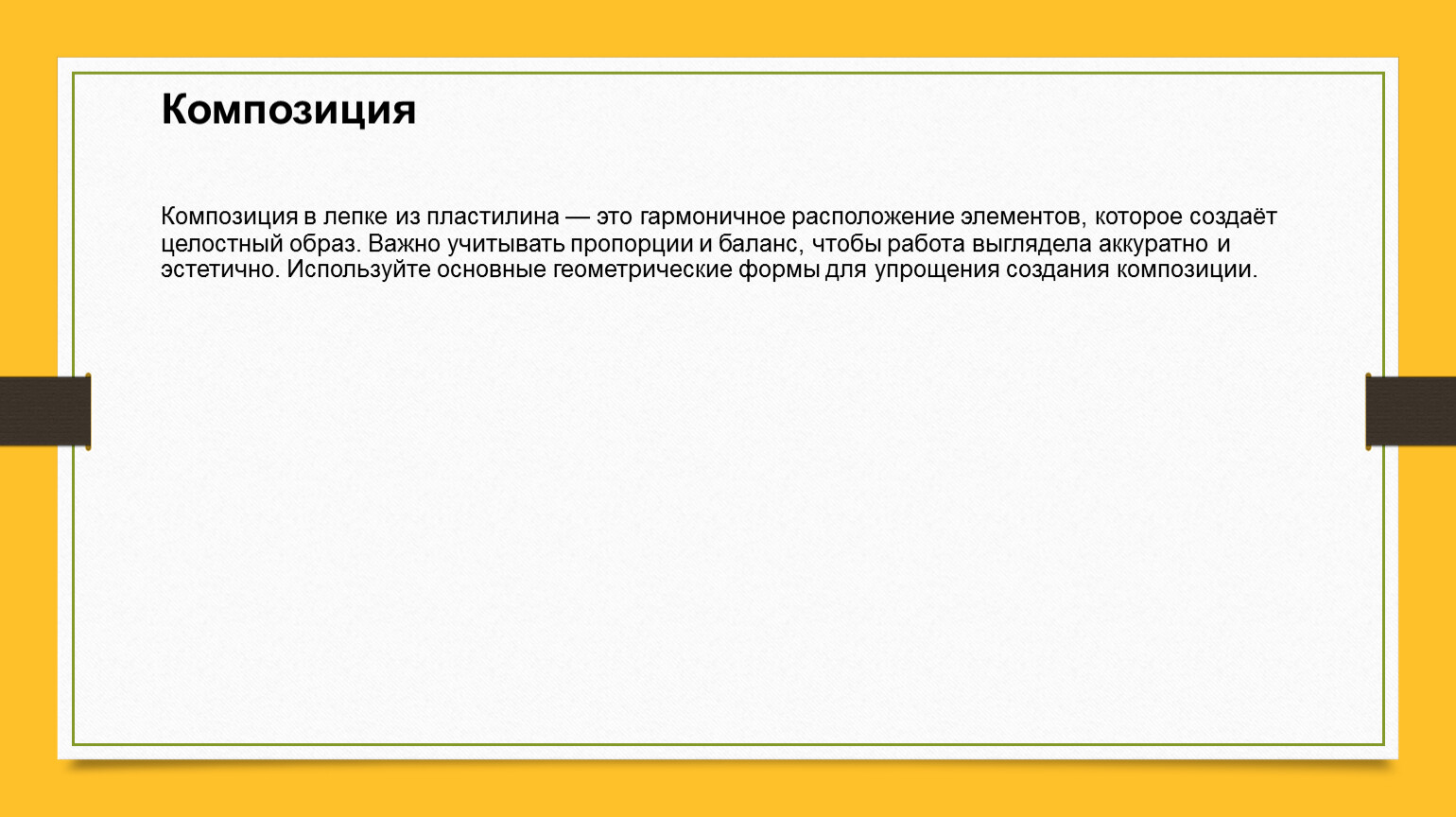 Композиция

Композиция в лепке из пластилина — это гармоничное расположение элементов, которое создаёт целостный образ. Важно учитывать пропорции и баланс, чтобы работа выглядела аккуратно и эстетично. Используйте основные геометрические формы для упрощения создания композиции.